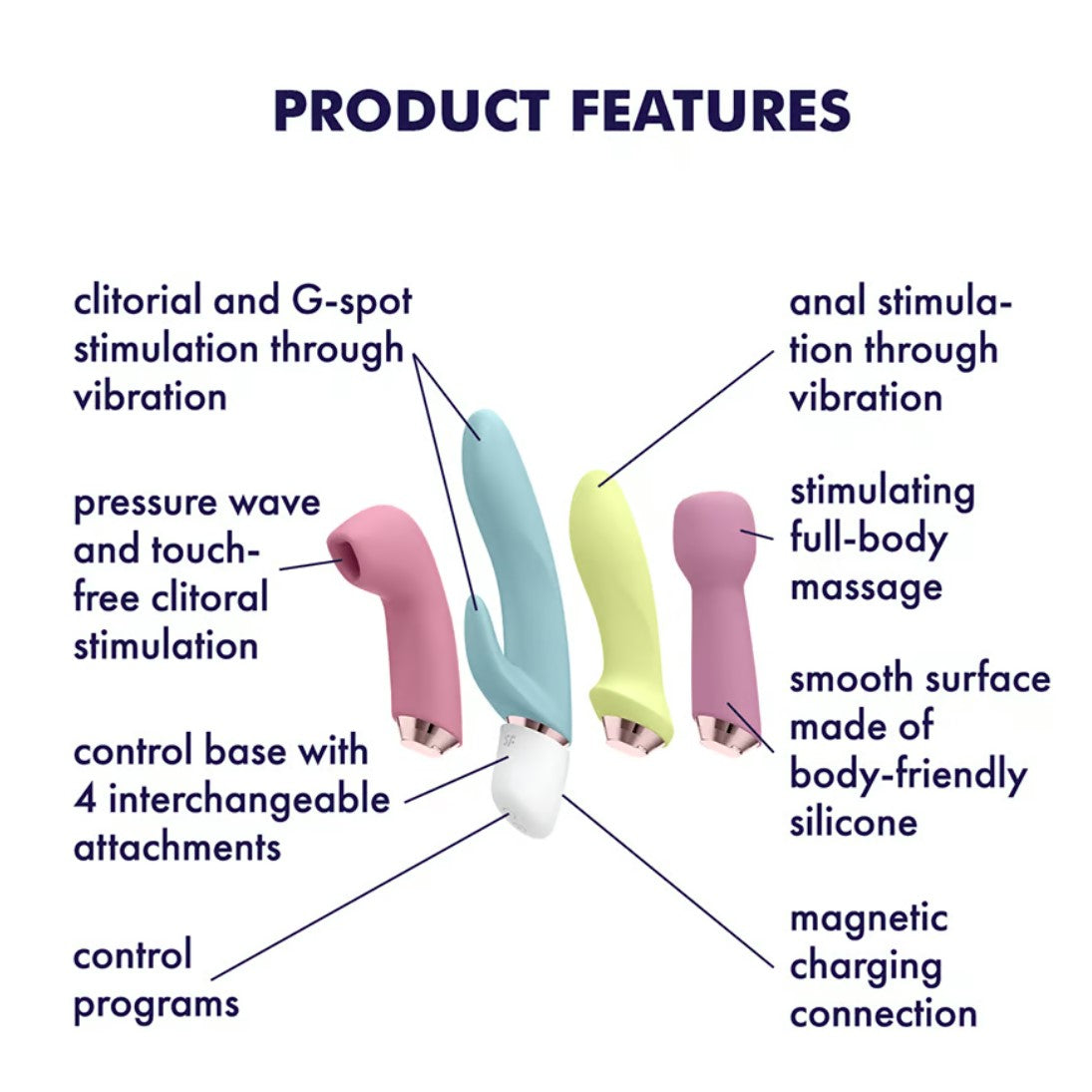 PRODUCT FEATURES

clitorial and G-spot stimulation through vibration

pressure wave and touch-free clitoral stimulation

control base with 4 interchangeable attachments

control programs

anal stimulation through vibration

stimulating full-body massage

smooth surface made of body-friendly silicone

magnetic charging connection